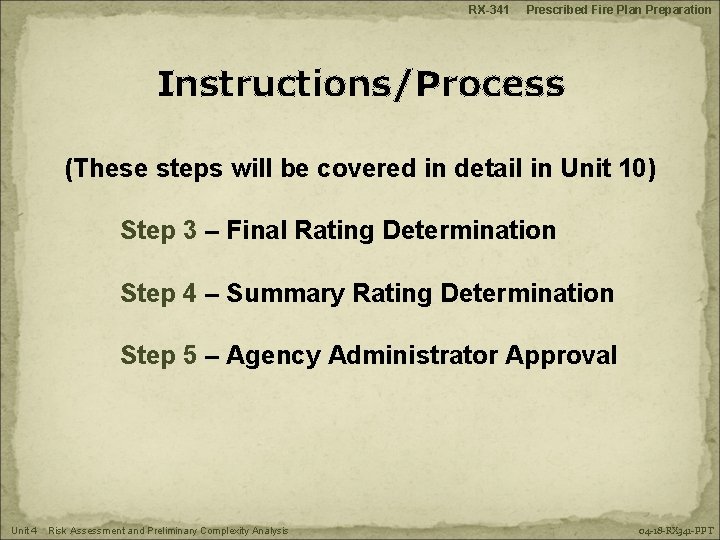 RX-341 Prescribed Fire Plan Preparation

Instructions/Process

(These steps will be covered in detail in Unit 10)

Step 3 – Final Rating Determination

Step 4 – Summary Rating Determination

Step 5 – Agency Administrator Approval

Unit 4 Risk Assessment and Preliminary Complexity Analysis

04-18-RX341-PPT